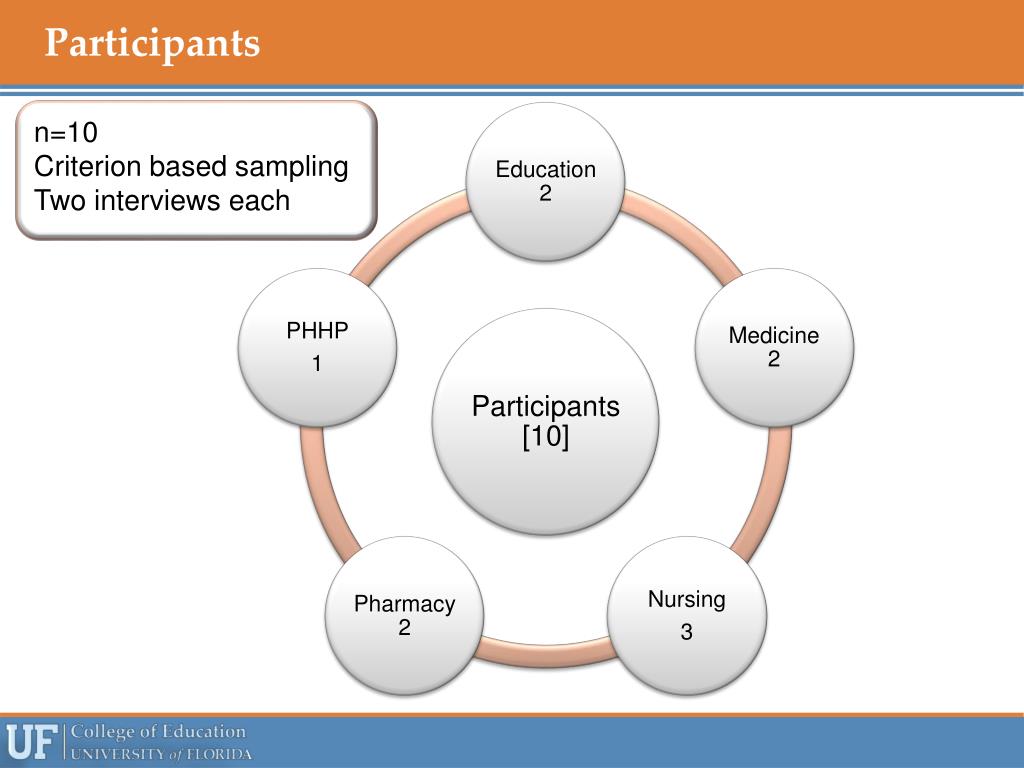 Participants

n=10
Criterion based sampling
Two interviews each

Education
2

Medicine
2

Nursing
3

Pharmacy
2

PHHP
1

Participants
[10]

UF College of Education
UNIVERSITY of FLORIDA